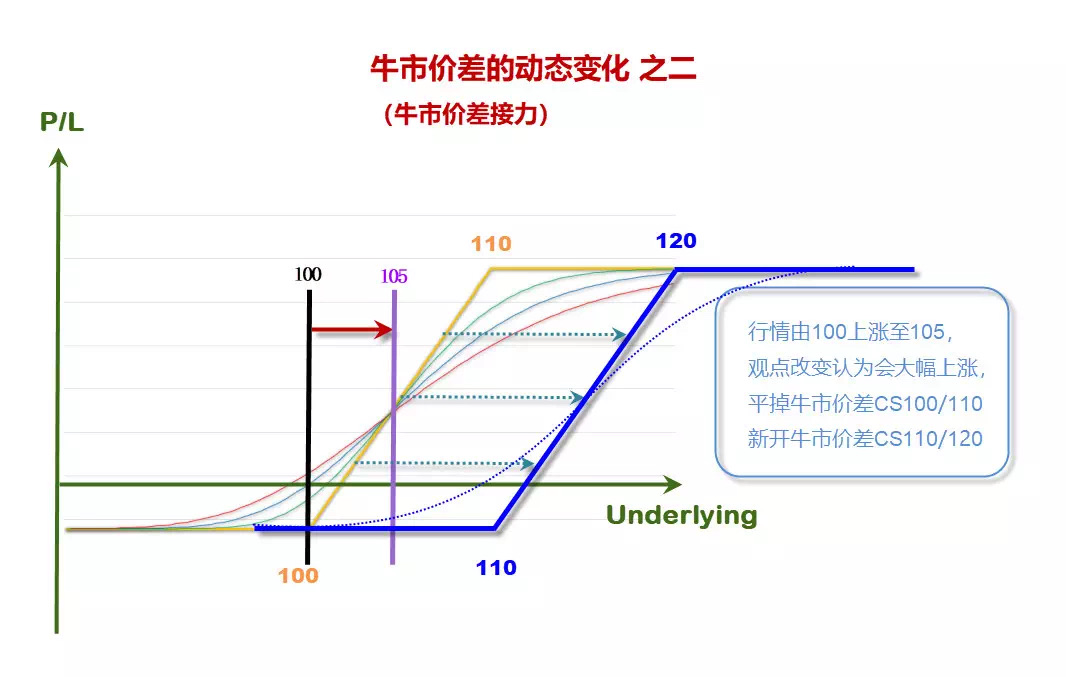 牛市价差的动态变化 之二
（牛市价差接力）

P/L

110
120
100
105

行情由100上涨至105，
观点改变认为会大幅上涨，
平掉牛市价差CS100/110
新开牛市价差CS110/120

Underlying

100
110